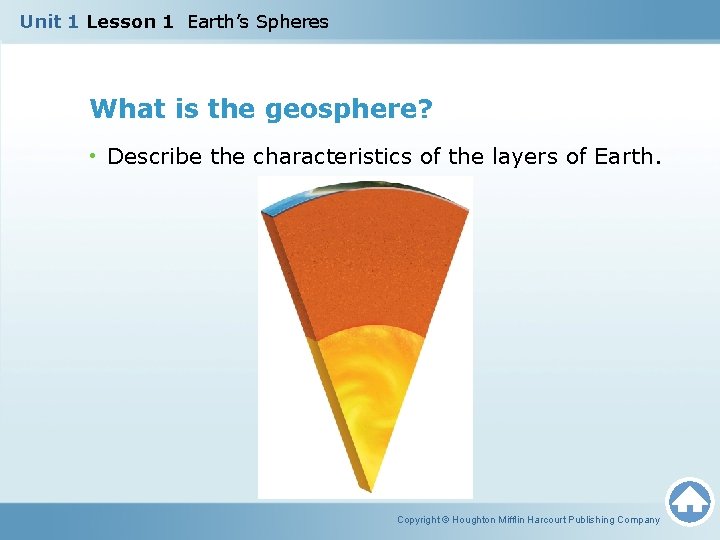 Unit 1 Lesson 1 Earth's Spheres

What is the geosphere?

• Describe the characteristics of the layers of Earth.

Copyright © Houghton Mifflin Harcourt Publishing Company